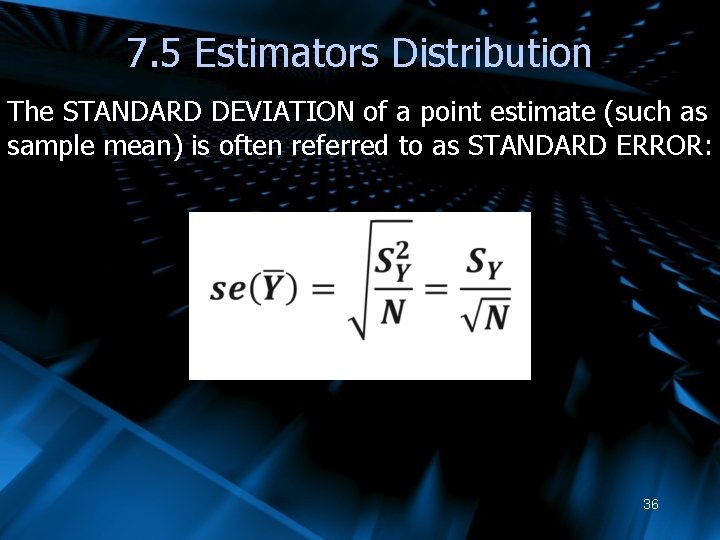 7.5 Estimators Distribution

The STANDARD DEVIATION of a point estimate (such as sample mean) is often referred to as STANDARD ERROR:

$se(\overline{Y}) = \sqrt{\frac{S_Y^2}{N}} = \frac{S_Y}{\sqrt{N}}$

36